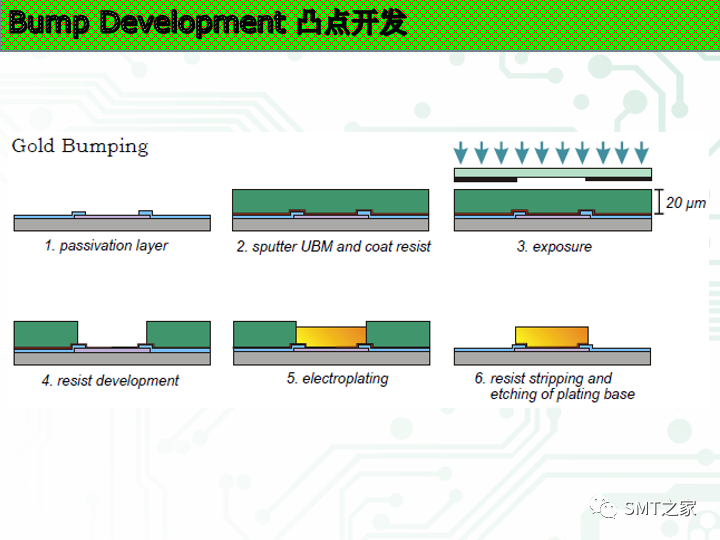 Bump Development 凸点开发

Gold Bumping

20 μm

1. passivation layer

2. sputter UBM and coat resist

3. exposure

4. resist development

5. electroplating

6. resist stripping and etching of plating base

SMT之家